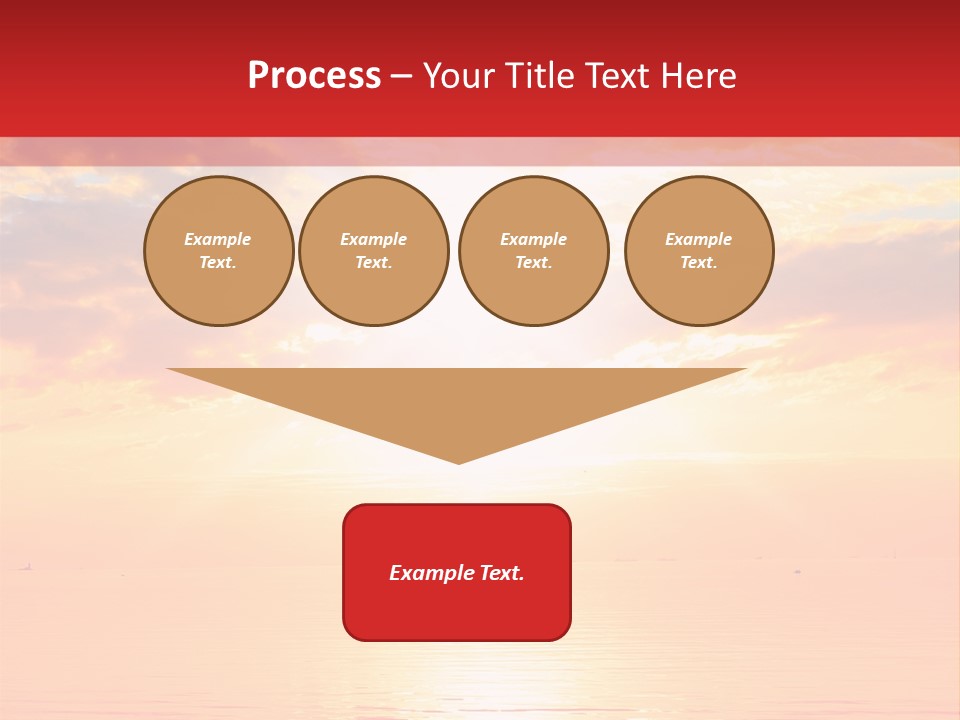 Process – Your Title Text Here

Example Text.

Example Text.

Example Text.

Example Text.

Example Text.